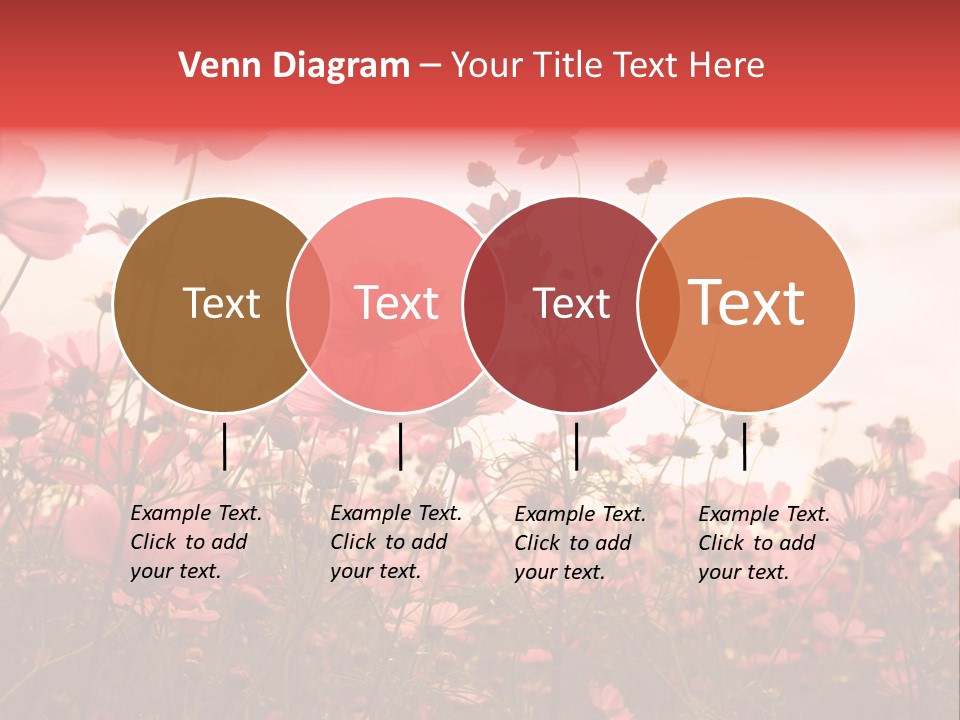 Venn Diagram – Your Title Text Here

Text

Text

Text

Text

Example Text. Click to add your text.

Example Text. Click to add your text.

Example Text. Click to add your text.

Example Text. Click to add your text.